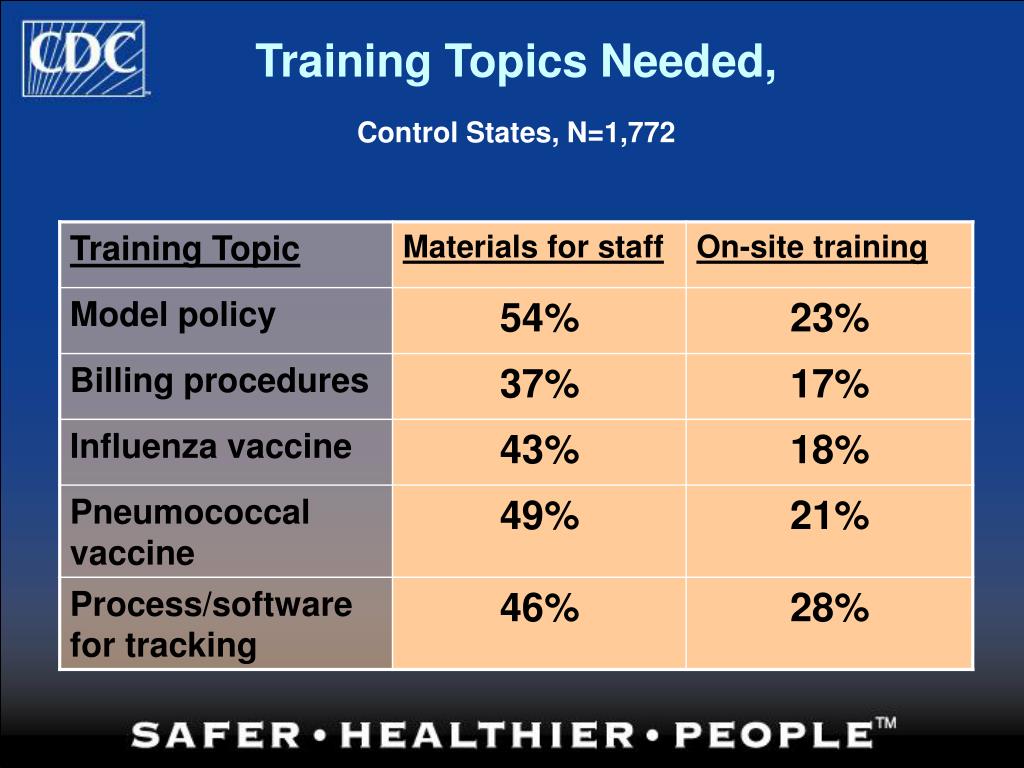 CDC

Training Topics Needed,

Control States, N=1,772

| Training Topic | Materials for staff | On-site training |
|---|---|---|
| Model policy | 54% | 23% |
| Billing procedures | 37% | 17% |
| Influenza vaccine | 43% | 18% |
| Pneumococcal vaccine | 49% | 21% |
| Process/software for tracking | 46% | 28% |

SAFER • HEALTHIER • PEOPLE™